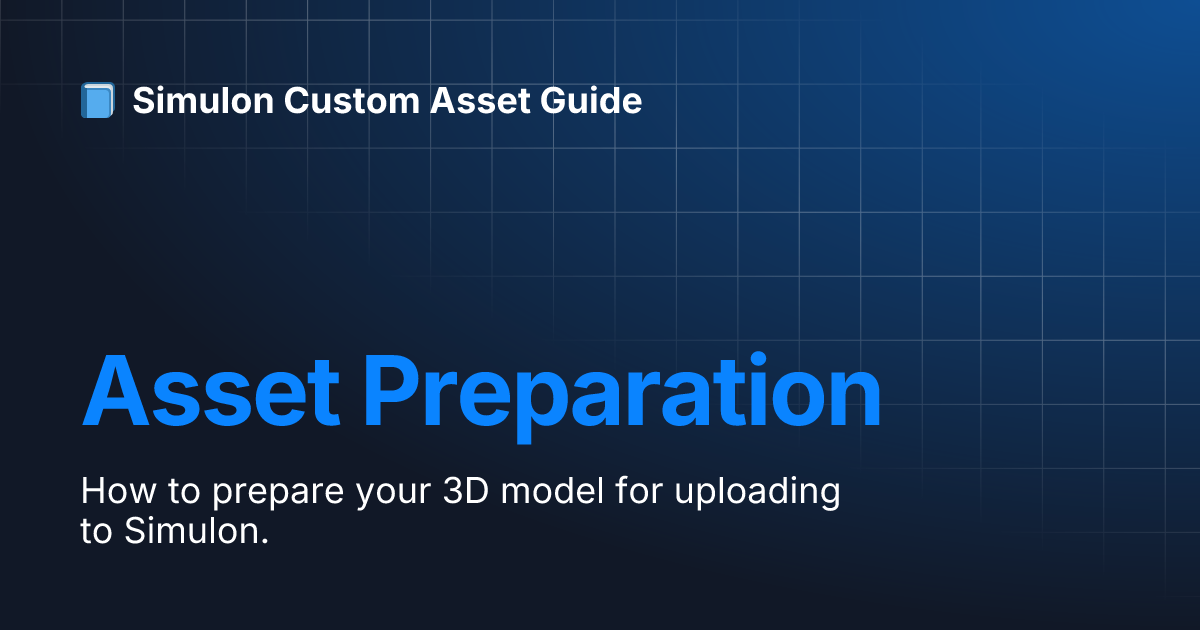 Simulon Custom Asset Guide

Asset Preparation

How to prepare your 3D model for uploading to Simulon.